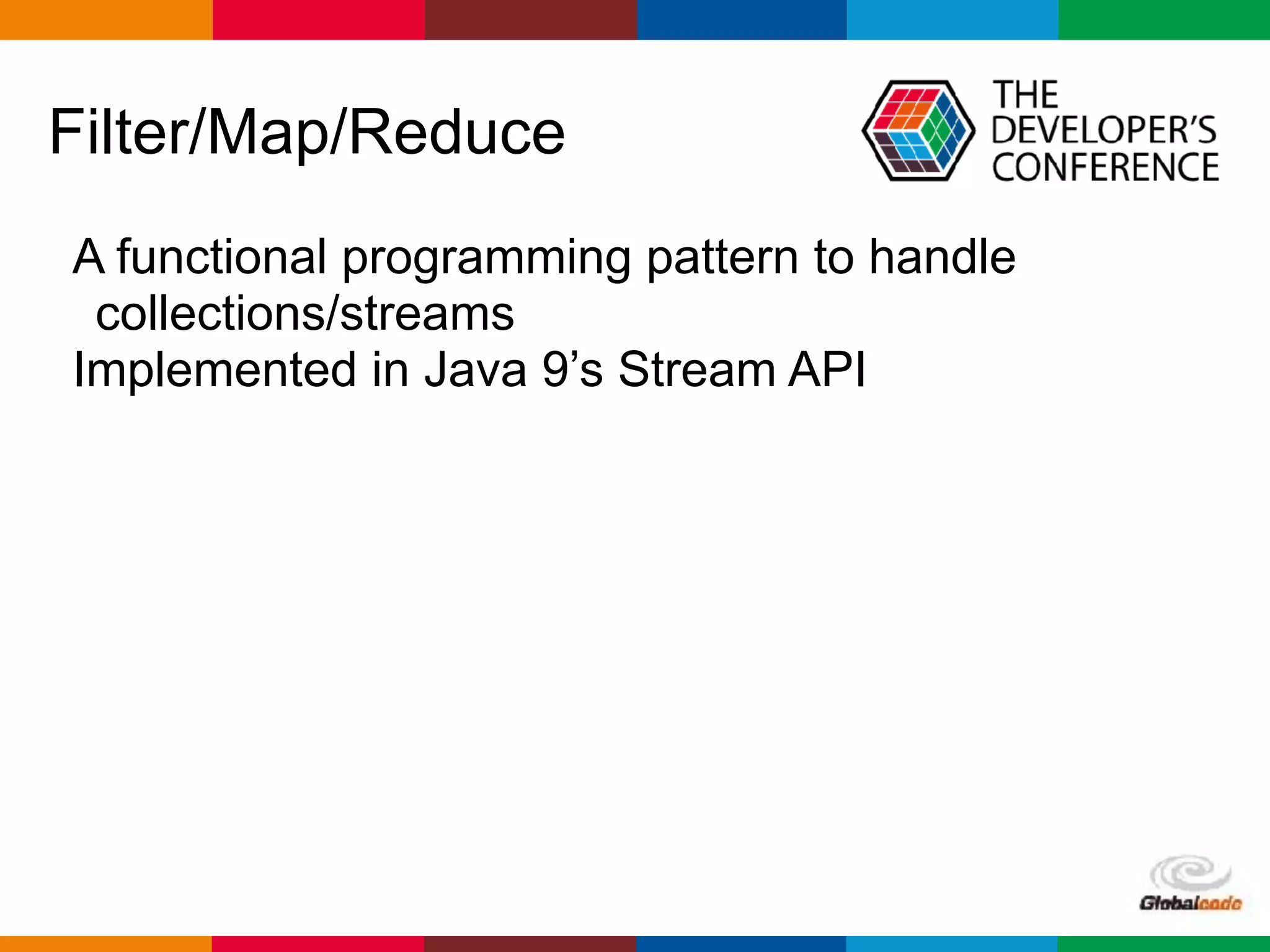 Filter/Map/Reduce

THE DEVELOPER'S CONFERENCE

A functional programming pattern to handle collections/streams

Implemented in Java 9's Stream API

Globalcode